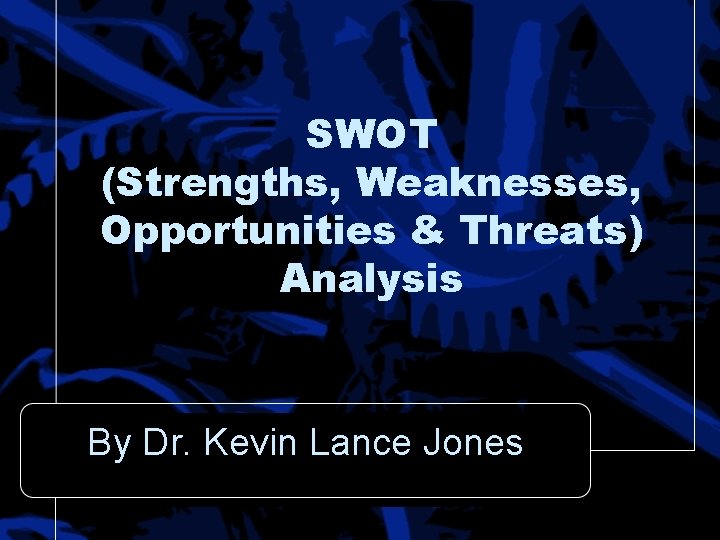 SWOT
(Strengths, Weaknesses, Opportunities & Threats) Analysis

By Dr. Kevin Lance Jones